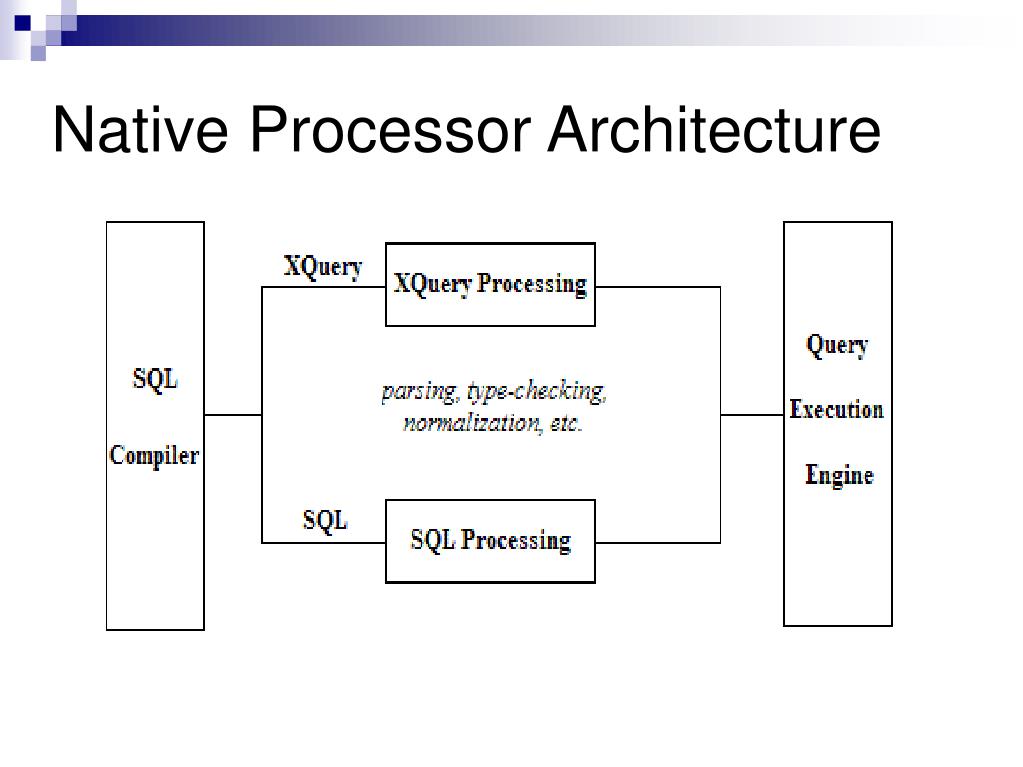 Native Processor Architecture

SQL

Compiler

XQuery

XQuery Processing

parsing, type-checking, normalization, etc.

SQL

SQL Processing

Query

Execution

Engine